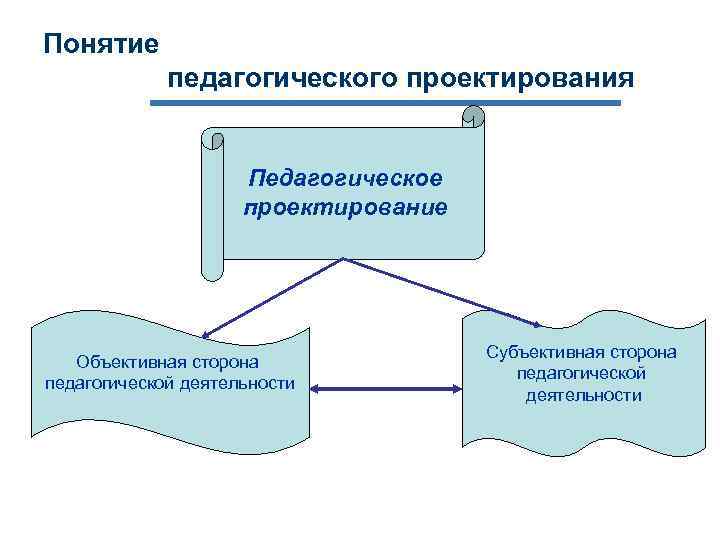 Понятие педагогического проектирования

Педагогическое проектирование

Объективная сторона педагогической деятельности

Субъективная сторона педагогической деятельности